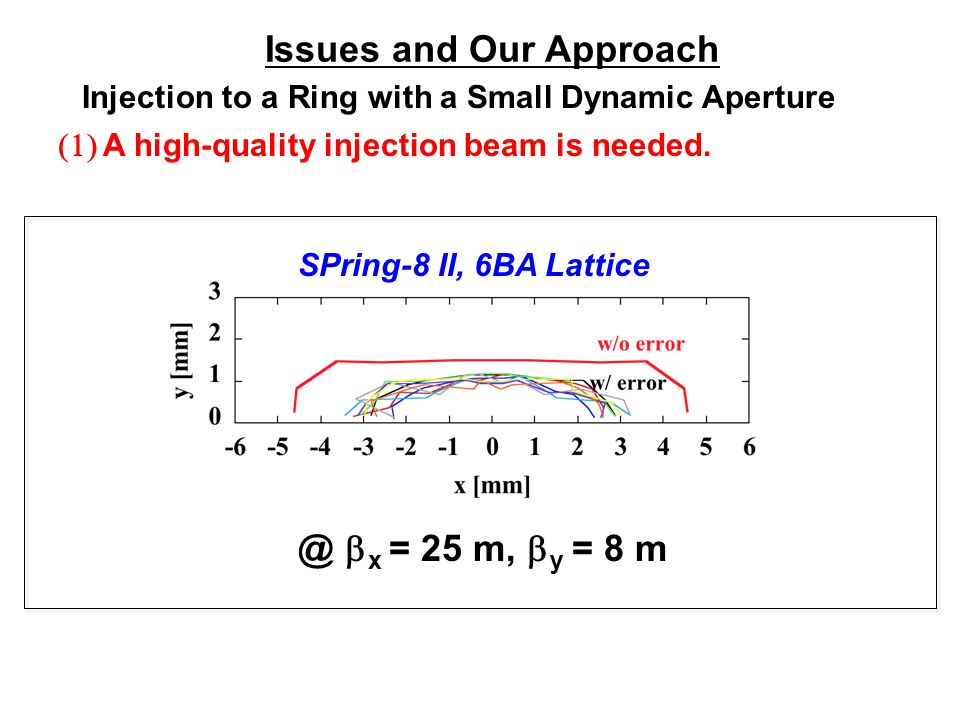 Issues and Our Approach

Injection to a Ring with a Small Dynamic Aperture

(1) A high-quality injection beam is needed.

SPring-8 II, 6BA Lattice

3
2
1
0
y [mm]

w/o error

w/ error

-6 -5 -4 -3 -2 -1 0 1 2 3 4 5 6

x [mm]

@ $\beta_x$ = 25 m, $\beta_y$ = 8 m